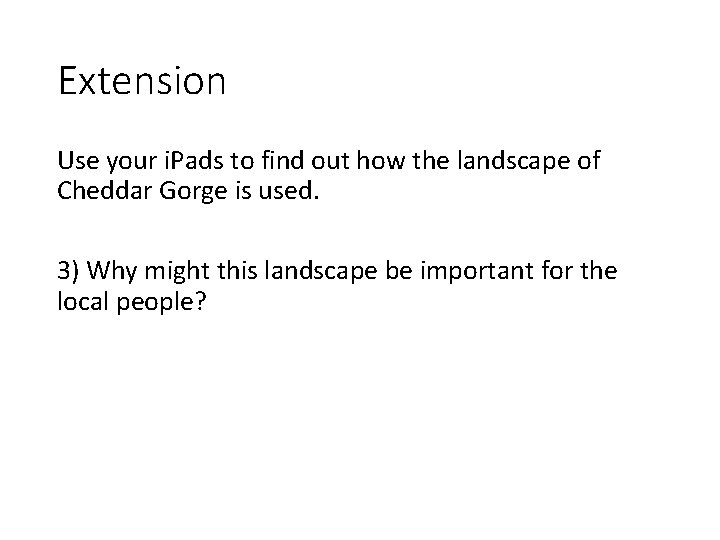 Extension

Use your iPads to find out how the landscape of Cheddar Gorge is used.

3) Why might this landscape be important for the local people?